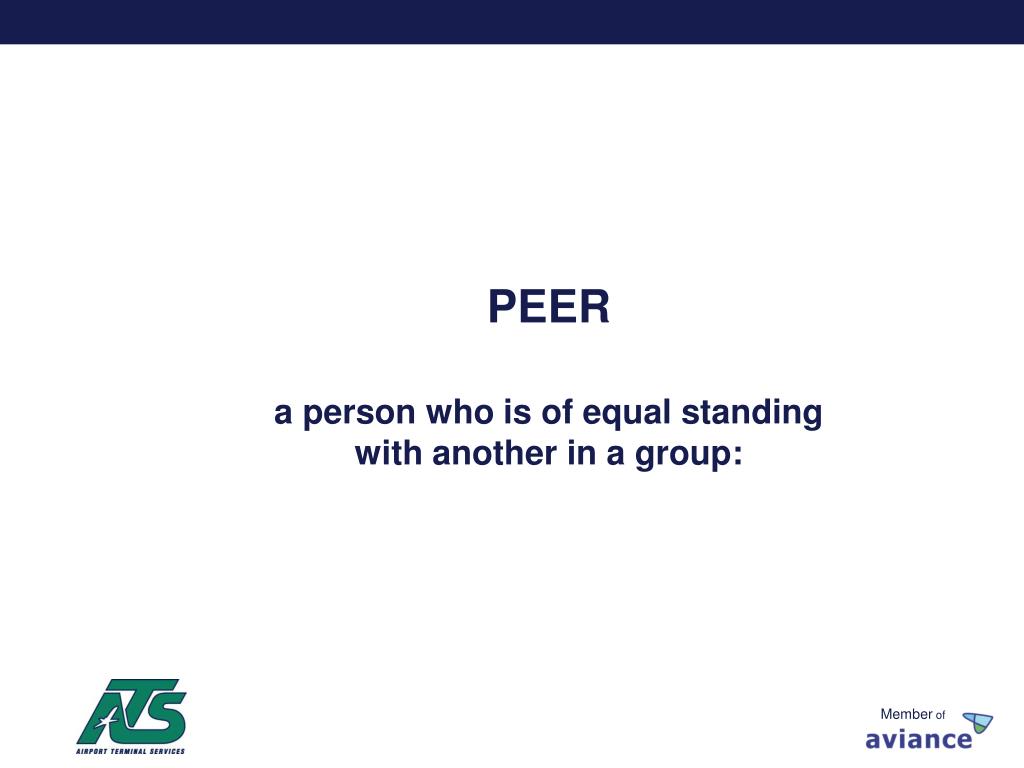 PEER

a person who is of equal standing with another in a group:

ATS
AIRPORT TERMINAL SERVICES

Member of
aviance